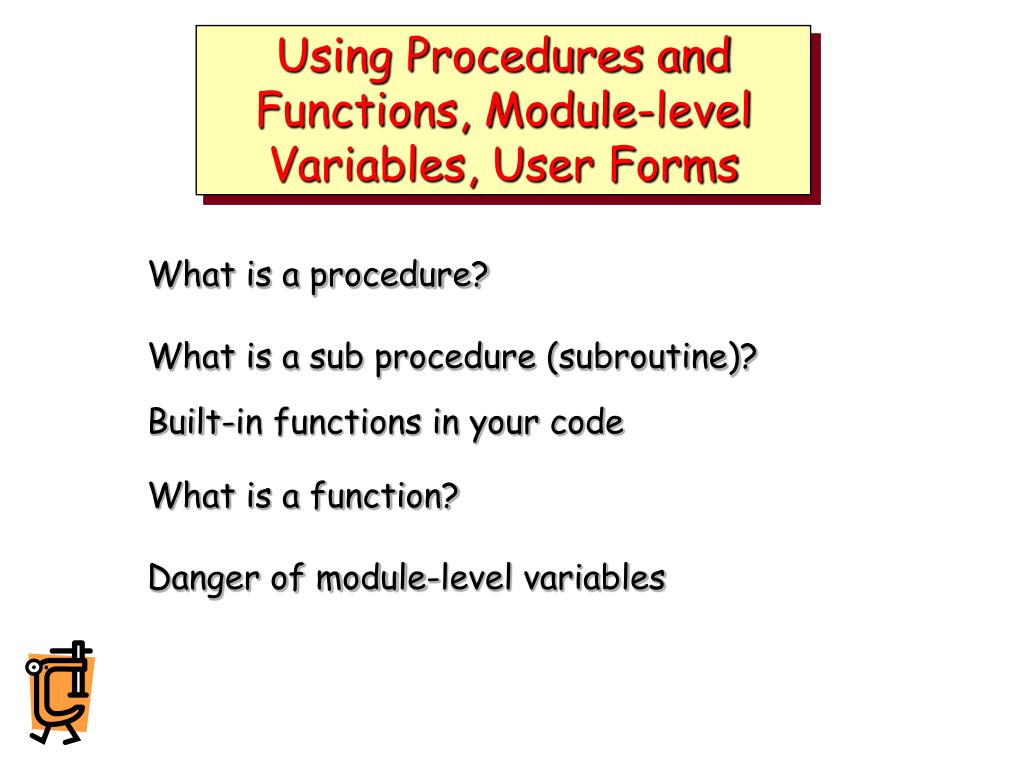 Using Procedures and Functions, Module-level Variables, User Forms

What is a procedure?

What is a sub procedure (subroutine)?

Built-in functions in your code

What is a function?

Danger of module-level variables